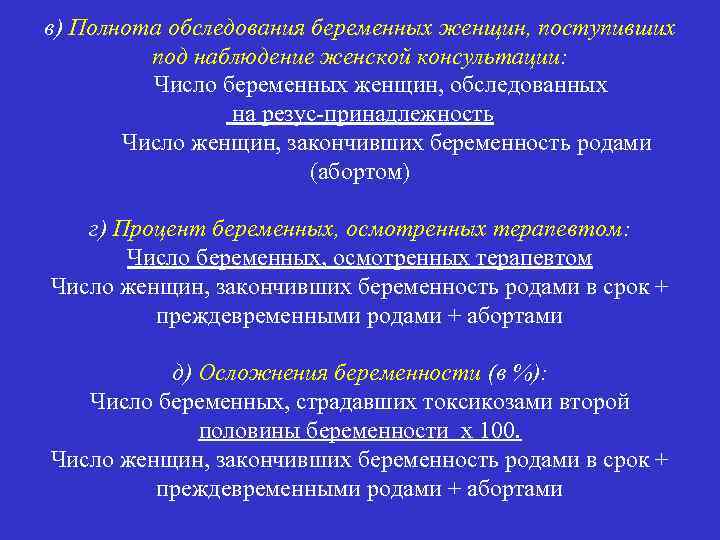 в) Полнота обследования беременных женщин, поступивших под наблюдение женской консультации:

Число беременных женщин, обследованных на резус-принадлежность

Число женщин, закончивших беременность родами (абортом)

г) Процент беременных, осмотренных терапевтом:

Число беременных, осмотренных терапевтом

Число женщин, закончивших беременность родами в срок + преждевременными родами + абортами

д) Осложнения беременности (в %):

Число беременных, страдавших токсикозами второй половины беременности х 100.

Число женщин, закончивших беременность родами в срок + преждевременными родами + абортами